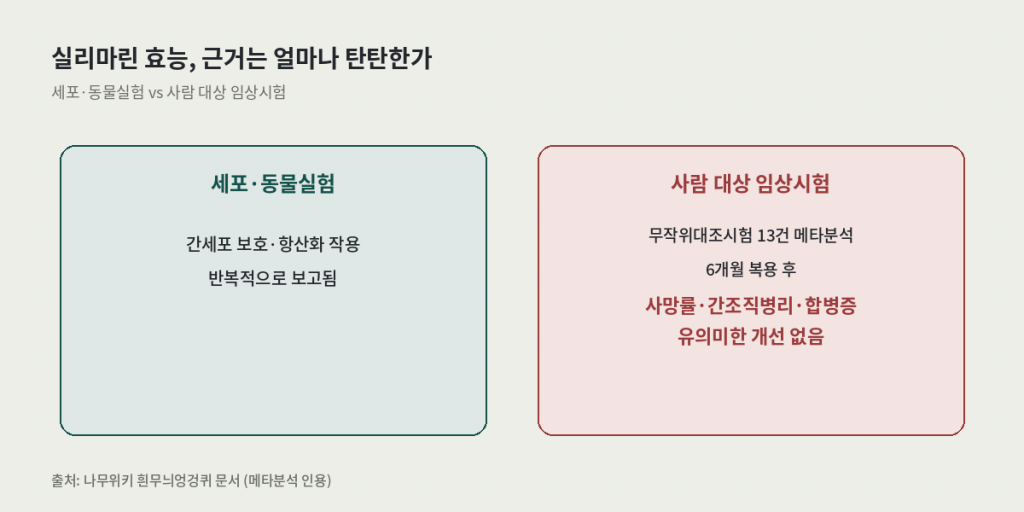 실리마린 효능, 근거는 얼마나 탄탄한가

세포·동물실험 vs 사람 대상 임상시험

세포·동물실험

간세포 보호·항산화 작용
반복적으로 보고됨

사람 대상 임상시험

무작위대조시험 13건 메타분석

6개월 복용 후

사망률·간조직병리·합병증
유의미한 개선 없음

출처: 나무위키 흰무늬엉겅퀴 문서 (메타분석 인용)